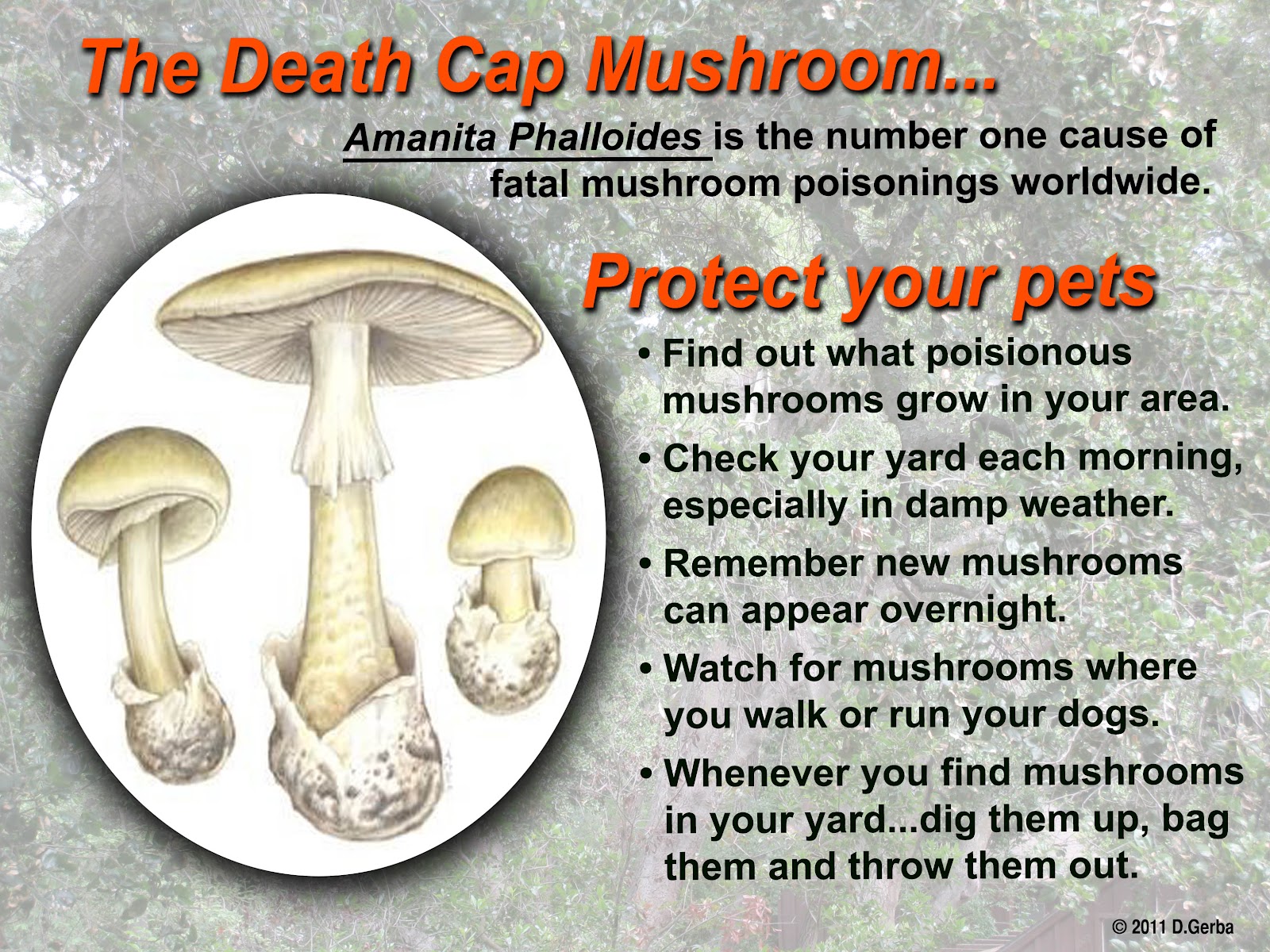 The Death Cap Mushroom...

Amanita Phalloides is the number one cause of fatal mushroom poisonings worldwide.

Protect your pets

• Find out what poisionous mushrooms grow in your area.
• Check your yard each morning, especially in damp weather.
• Remember new mushrooms can appear overnight.
• Watch for mushrooms where you walk or run your dogs.
• Whenever you find mushrooms in your yard...dig them up, bag them and throw them out.

© 2011 D.Gerba